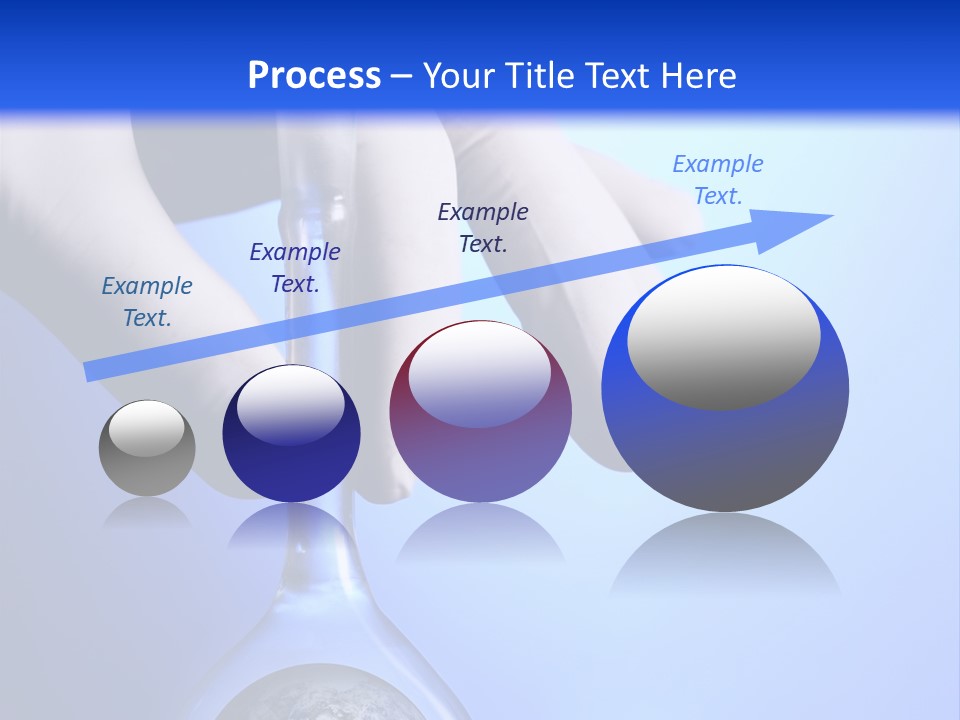 Process – Your Title Text Here

Example Text.

Example Text.

Example Text.

Example Text.